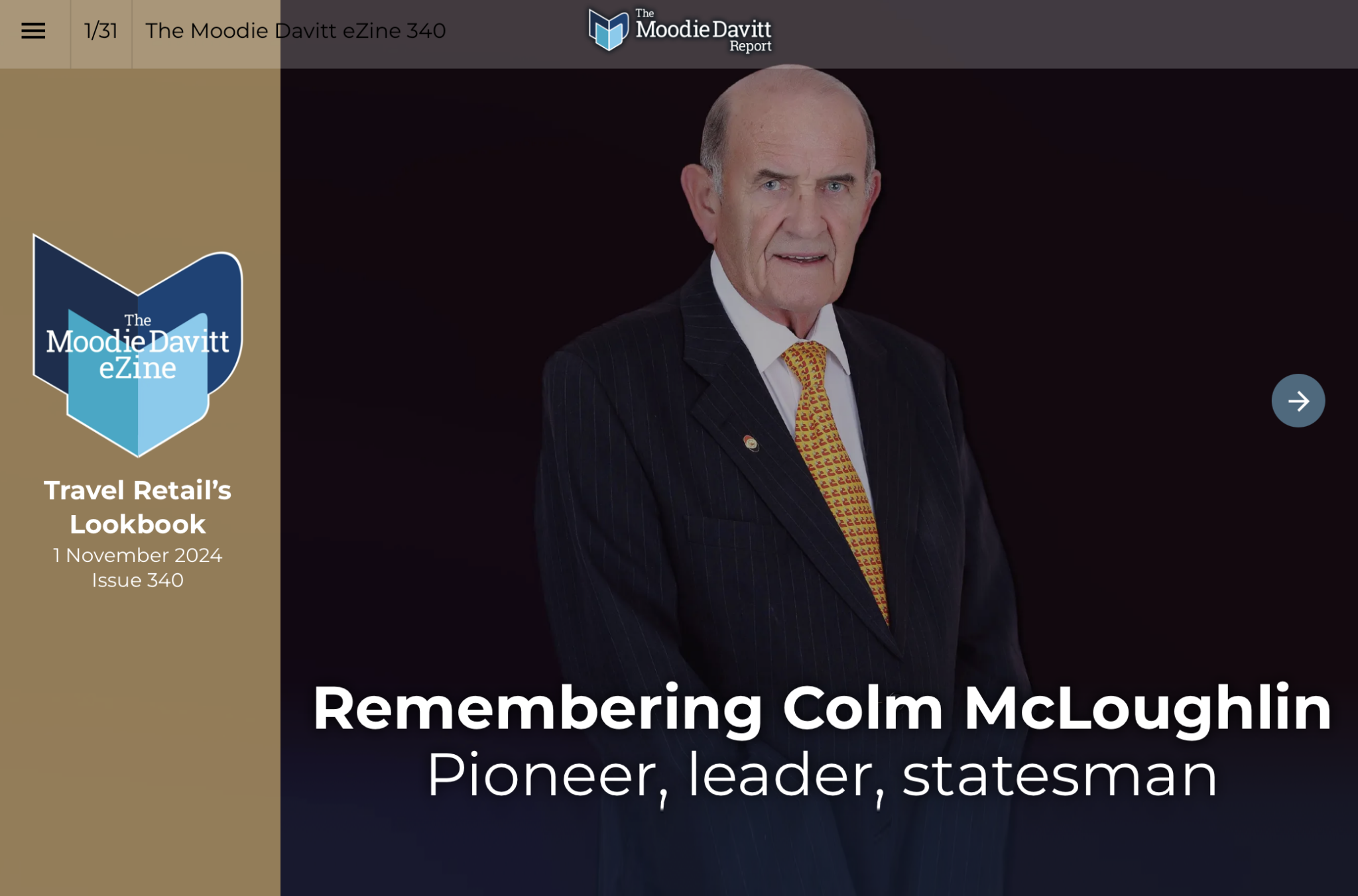 1/31 The Moodie Davitt eZine 340

The Moodie Davitt Report

The Moodie Davitt eZine

Travel Retail's Lookbook
1 November 2024
Issue 340

Remembering Colm McLoughlin
Pioneer, leader, statesman